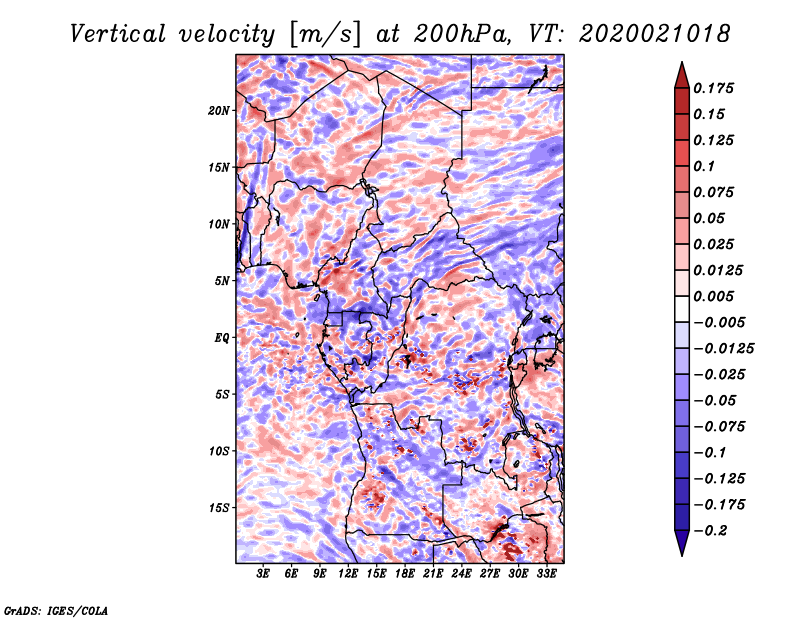 Vertical velocity [m/s] at 200hPa, VT: 2020021018

20N
15N
10N
5N
EQ
5S
10S
15S

3E 6E 9E 12E 15E 18E 21E 24E 27E 30E 33E

0.175
0.15
0.125
0.1
0.075
0.05
0.025
0.0125
0.005
−0.005
−0.0125
−0.025
−0.05
−0.075
−0.1
−0.125
−0.175
−0.2

GrADS: IGES/COLA